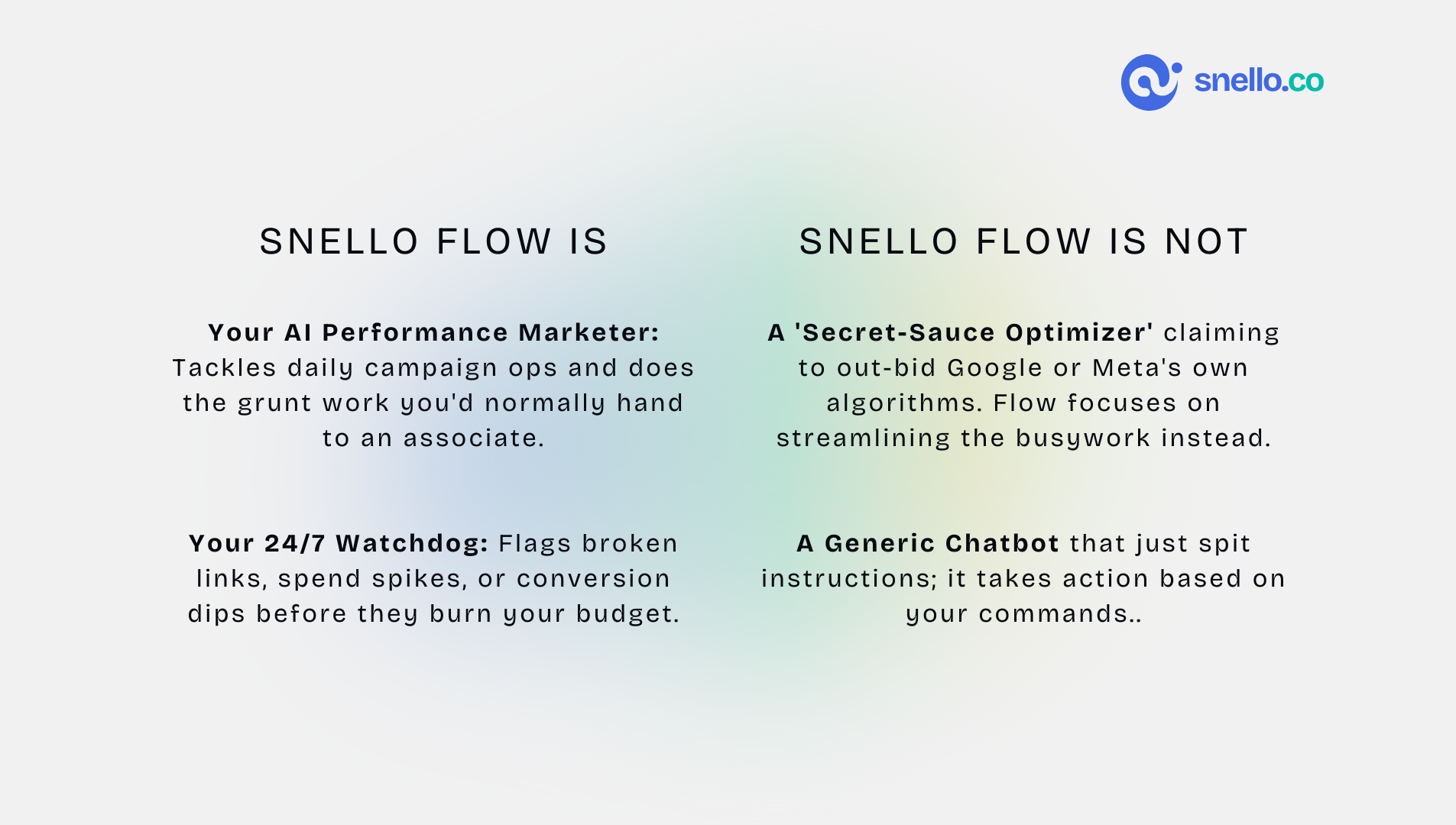 snello.co

SNELLO FLOW IS

Your AI Performance Marketer: Tackles daily campaign ops and does the grunt work you'd normally hand to an associate.

Your 24/7 Watchdog: Flags broken links, spend spikes, or conversion dips before they burn your budget.

SNELLO FLOW IS NOT

A 'Secret-Sauce Optimizer' claiming to out-bid Google or Meta's own algorithms. Flow focuses on streamlining the busywork instead.

A Generic Chatbot that just spit instructions; it takes action based on your commands..